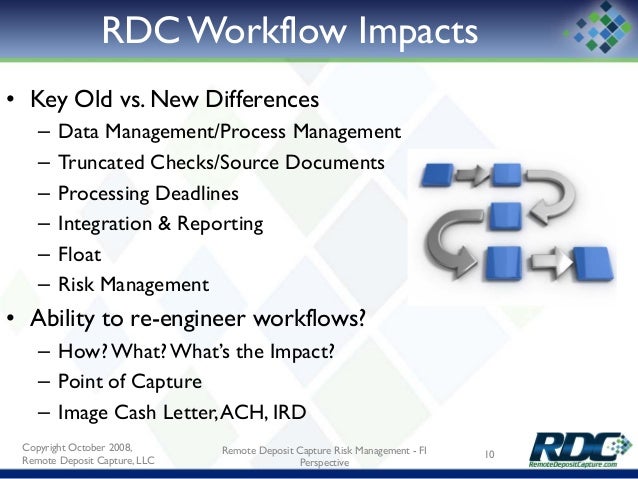 RDC Workflow Impacts

• Key Old vs. New Differences
– Data Management/Process Management
– Truncated Checks/Source Documents
– Processing Deadlines
– Integration & Reporting
– Float
– Risk Management
• Ability to re-engineer workflows?
– How? What? What's the Impact?
– Point of Capture
– Image Cash Letter, ACH, IRD

Copyright October 2008, Remote Deposit Capture, LLC

Remote Deposit Capture Risk Management - FI Perspective

10

RDC
RemoteDepositCapture.com